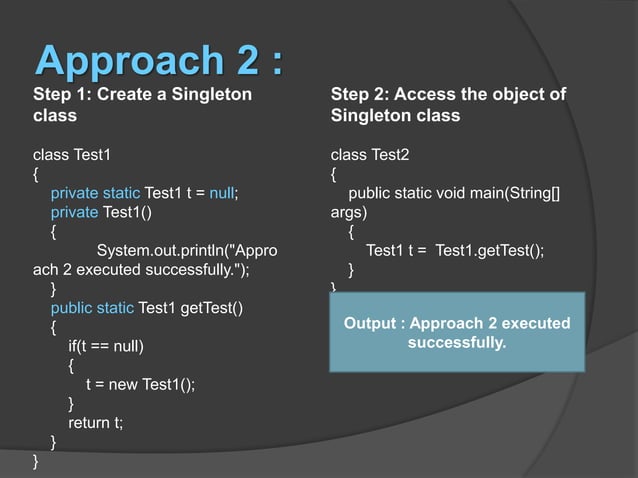 Approach 2 :

Step 1: Create a Singleton class

class Test1
{
private static Test1 t = null;
private Test1()
{
System.out.println("Approach 2 executed successfully.");
}
public static Test1 getTest()
{
if(t == null)
{
t = new Test1();
}
return t;
}
}

Step 2: Access the object of Singleton class

class Test2
{
public static void main(String[] args)
{
Test1 t = Test1.getTest();
}
}

Output : Approach 2 executed successfully.